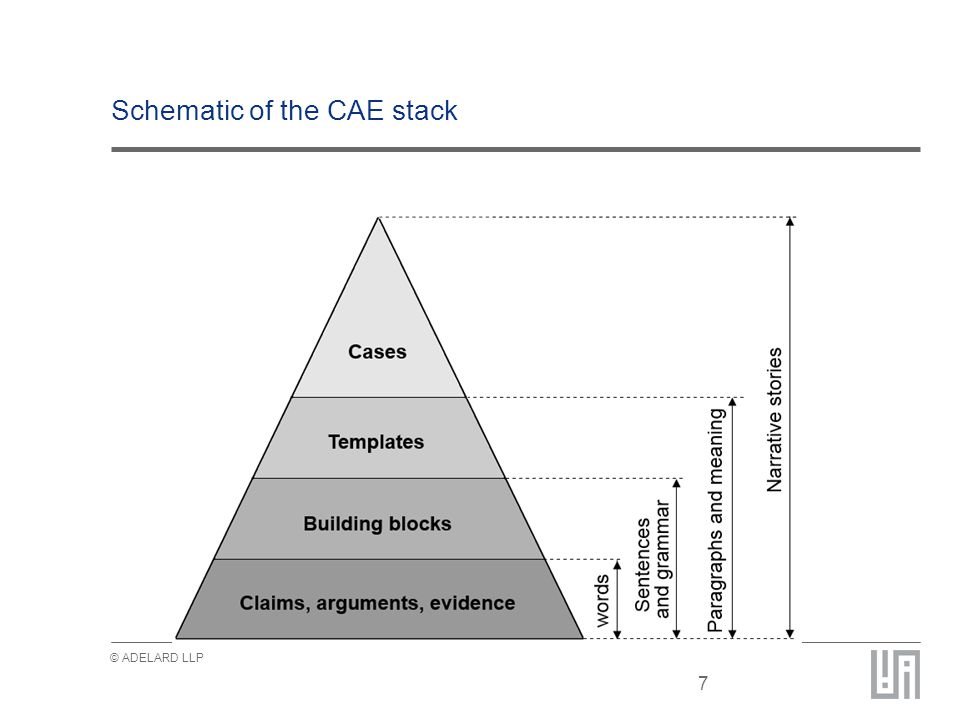 Schematic of the CAE stack

Cases

Templates

Building blocks

Claims, arguments, evidence

words

Sentences and grammar

Paragraphs and meaning

Narrative stories

© ADELARD LLP

7